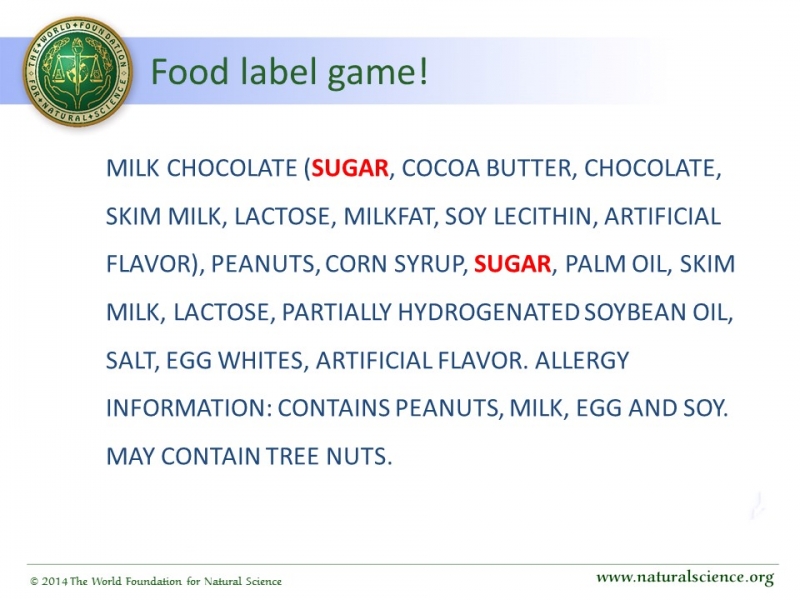 THE WORLD FOUNDATION FOR NATURAL SCIENCE

Food label game!

MILK CHOCOLATE (SUGAR, COCOA BUTTER, CHOCOLATE, SKIM MILK, LACTOSE, MILKFAT, SOY LECITHIN, ARTIFICIAL FLAVOR), PEANUTS, CORN SYRUP, SUGAR, PALM OIL, SKIM MILK, LACTOSE, PARTIALLY HYDROGENATED SOYBEAN OIL, SALT, EGG WHITES, ARTIFICIAL FLAVOR. ALLERGY INFORMATION: CONTAINS PEANUTS, MILK, EGG AND SOY. MAY CONTAIN TREE NUTS.

© 2014 The World Foundation for Natural Science

www.naturalscience.org